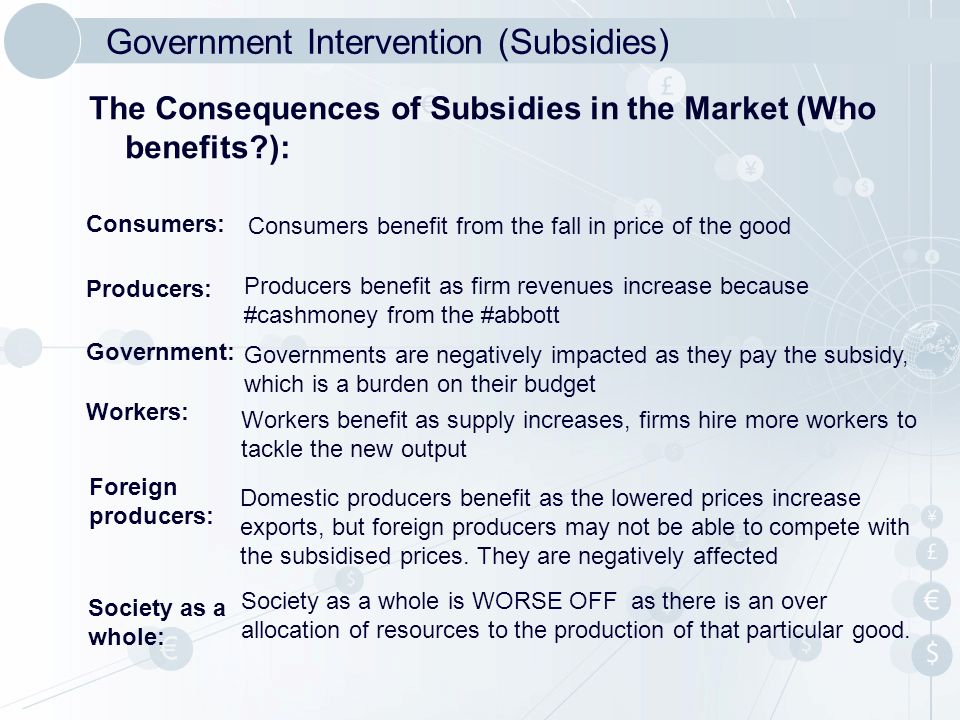 Government Intervention (Subsidies)

The Consequences of Subsidies in the Market (Who benefits?):

Consumers: Consumers benefit from the fall in price of the good

Producers: Producers benefit as firm revenues increase because #cashmoney from the #abbott

Government: Governments are negatively impacted as they pay the subsidy, which is a burden on their budget

Workers: Workers benefit as supply increases, firms hire more workers to tackle the new output

Foreign producers: Domestic producers benefit as the lowered prices increase exports, but foreign producers may not be able to compete with the subsidised prices. They are negatively affected

Society as a whole: Society as a whole is WORSE OFF as there is an over allocation of resources to the production of that particular good.